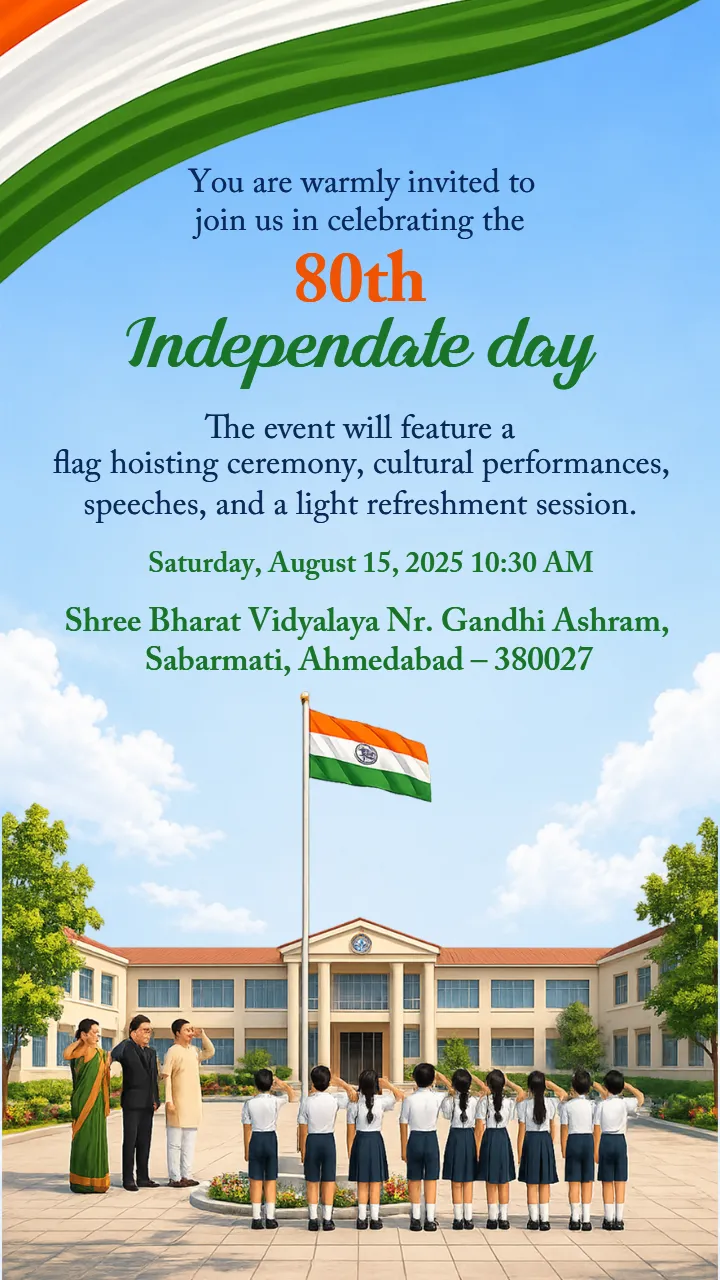 You are warmly invited to join us in celebrating the

80th
Independate day

The event will feature a flag hoisting ceremony, cultural performances, speeches, and a light refreshment session.

Saturday, August 15, 2025 10:30 AM

Shree Bharat Vidyalaya Nr. Gandhi Ashram, Sabarmati, Ahmedabad – 380027